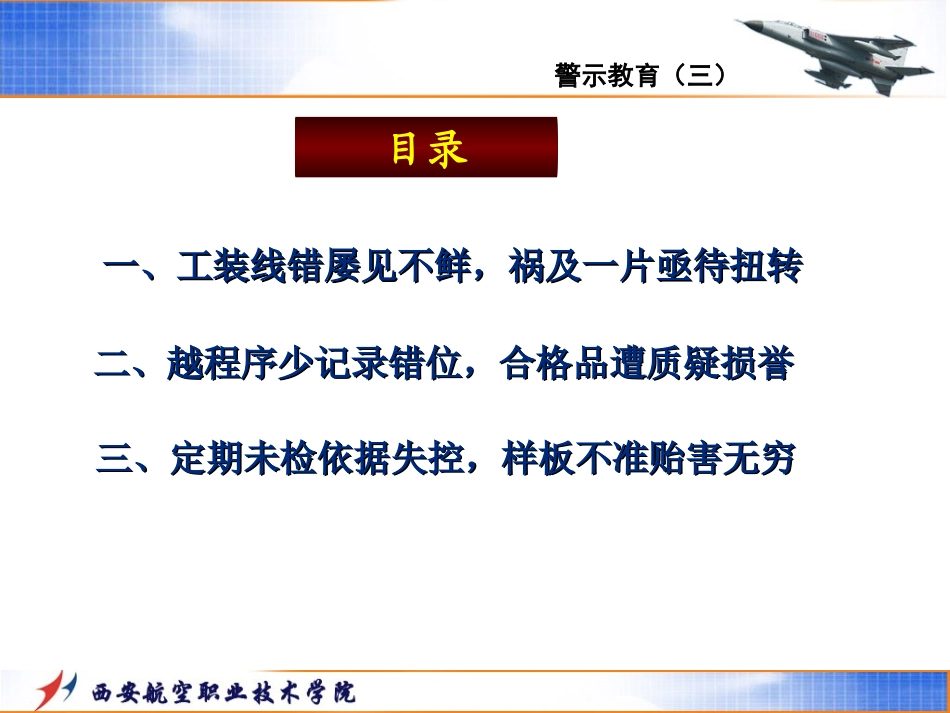 警示教育（三）

目录

一、工装线错屡见不鲜，祸及一片亟待扭转

二、越程序少记录错位，合格品遭质疑损誉

三、定期未检依据失控，样板不准贻害无穷

西安航空职业技术学院